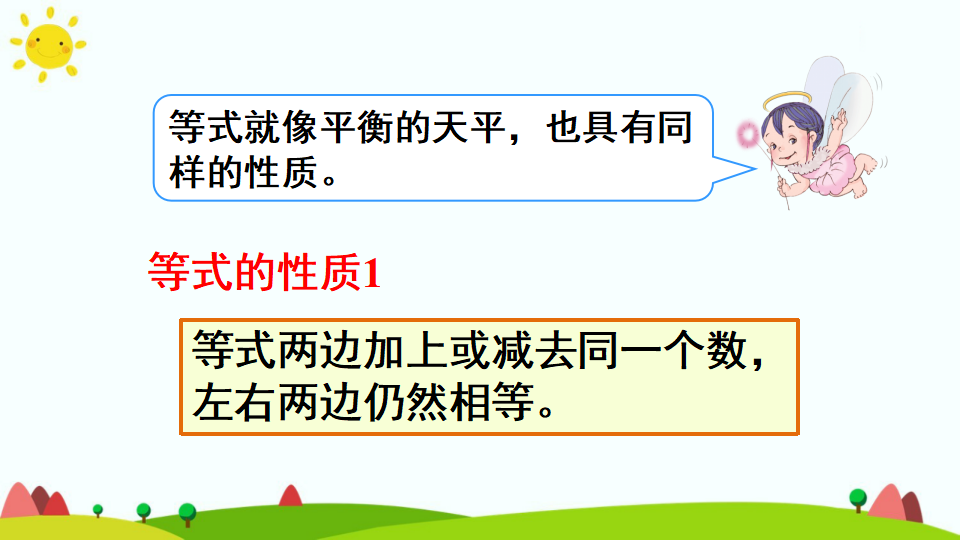 等式就像平衡的天平，也具有同样的性质。

等式的性质1

等式两边加上或减去同一个数，左右两边仍然相等。